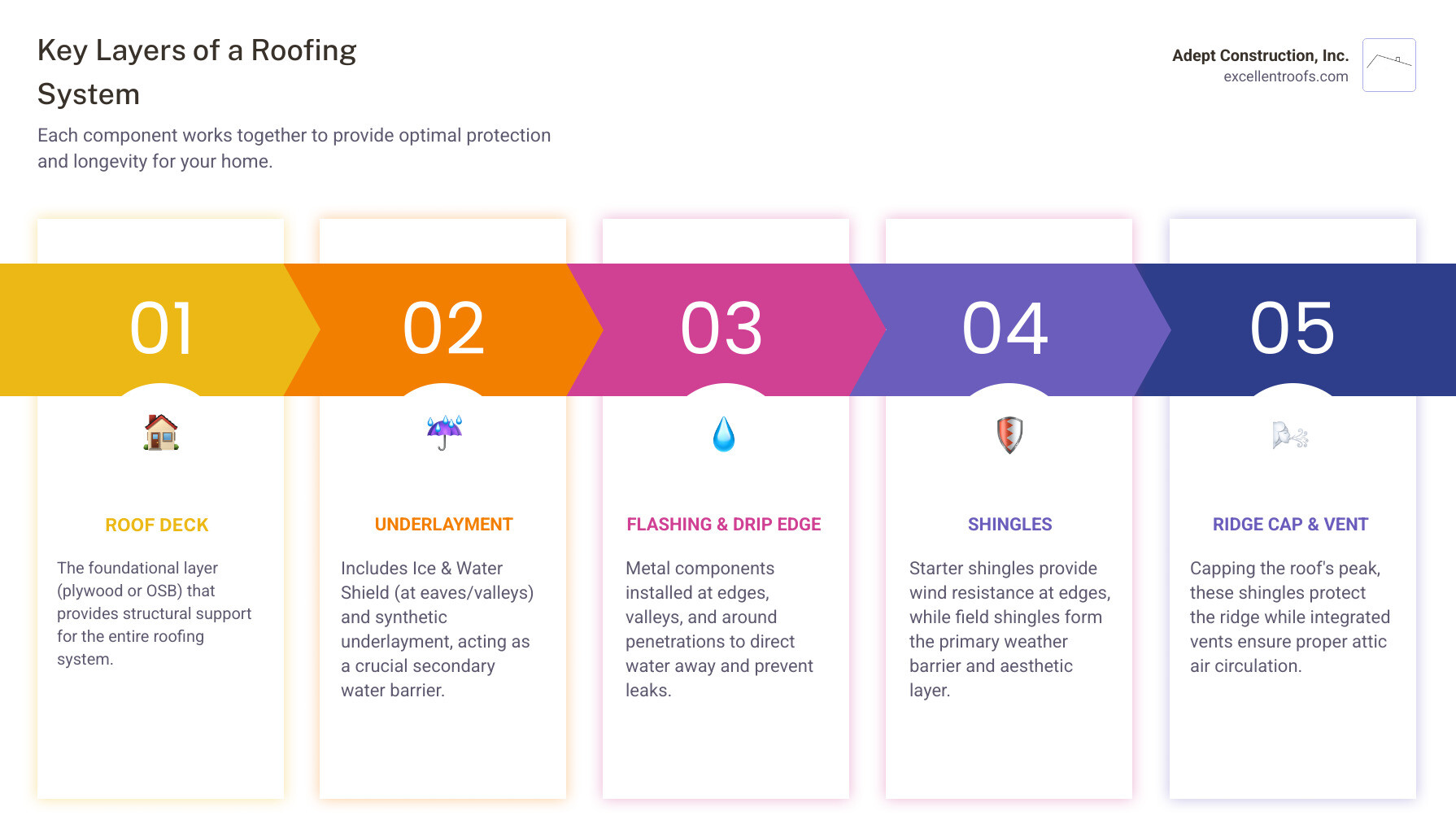 Key Layers of a Roofing System

Each component works together to provide optimal protection and longevity for your home.

Adept Construction, Inc.
excellentroofs.com

01

ROOF DECK

The foundational layer (plywood or OSB) that provides structural support for the entire roofing system.

02

UNDERLAYMENT

Includes Ice & Water Shield (at eaves/valleys) and synthetic underlayment, acting as a crucial secondary water barrier.

03

FLASHING & DRIP EDGE

Metal components installed at edges, valleys, and around penetrations to direct water away and prevent leaks.

04

SHINGLES

Starter shingles provide wind resistance at edges, while field shingles form the primary weather barrier and aesthetic layer.

05

RIDGE CAP & VENT

Capping the roof's peak, these shingles protect the ridge while integrated vents ensure proper attic air circulation.